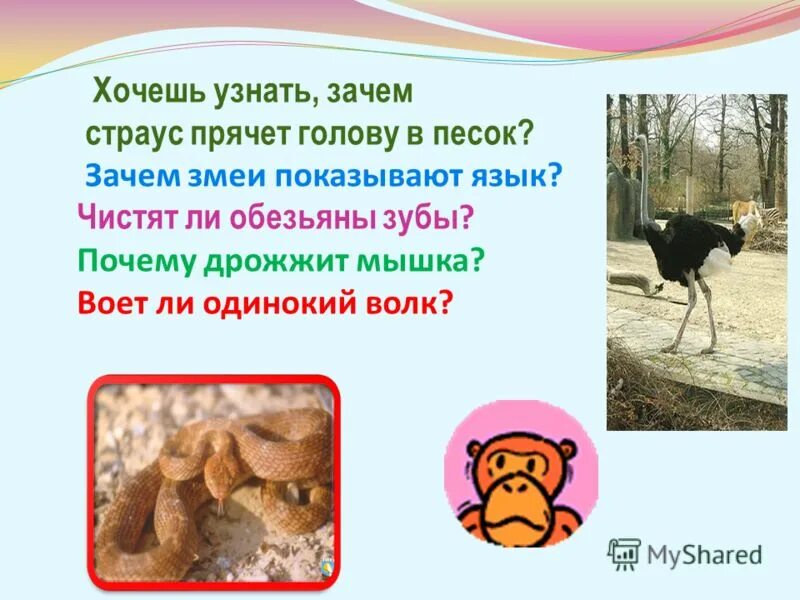 Хочешь узнать, зачем страус прячет голову в песок?

Зачем змеи показывают язык?

Чистят ли обезьяны зубы?

Почему дрожжит мышка?

Воет ли одинокий волк?

MyShared